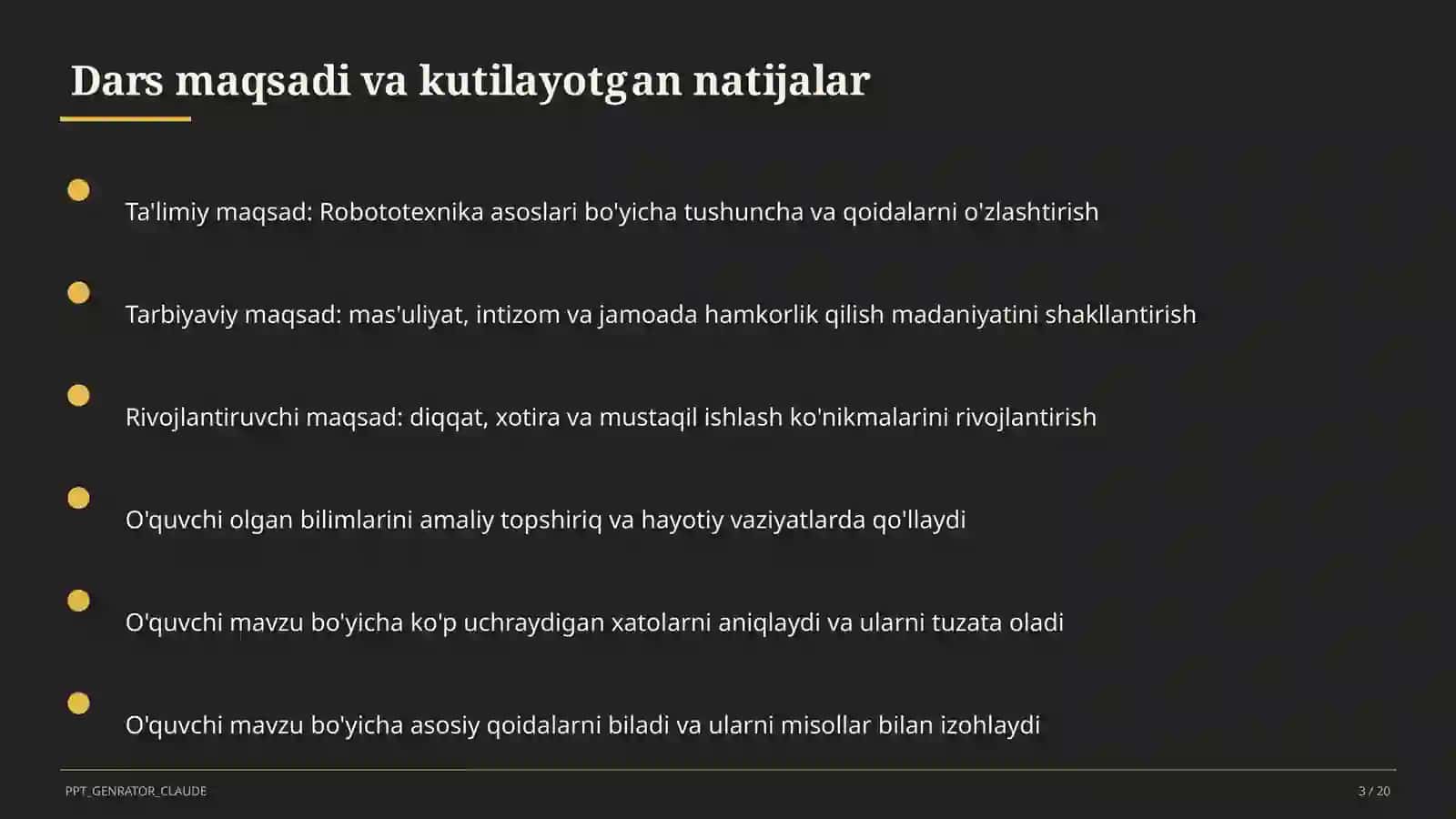 Dars maqsadi va kutilayotgan natijalar

Ta'limiy maqsad: Robototexnika asoslari bo'yicha tushuncha va qoidalarni o'zlashtirish

Tarbiyaviy maqsad: mas'uliyat, intizom va jamoada hamkorlik qilish madaniyatini shakllantirish

Rivojlantiruvchi maqsad: diqqat, xotira va mustaqil ishlash ko'nikmalarini rivojlantirish

O'quvchi olgan bilimlarini amaliy topshiriq va hayotiy vaziyatlarda qo'llaydi

O'quvchi mavzu bo'yicha ko'p uchraydigan xatolarni aniqlaydi va ularni tuzata oladi

O'quvchi mavzu bo'yicha asosiy qoidalarni biladi va ularni misollar bilan izohlaydi

PPT_GENRATOR_CLAUDE

3 / 20